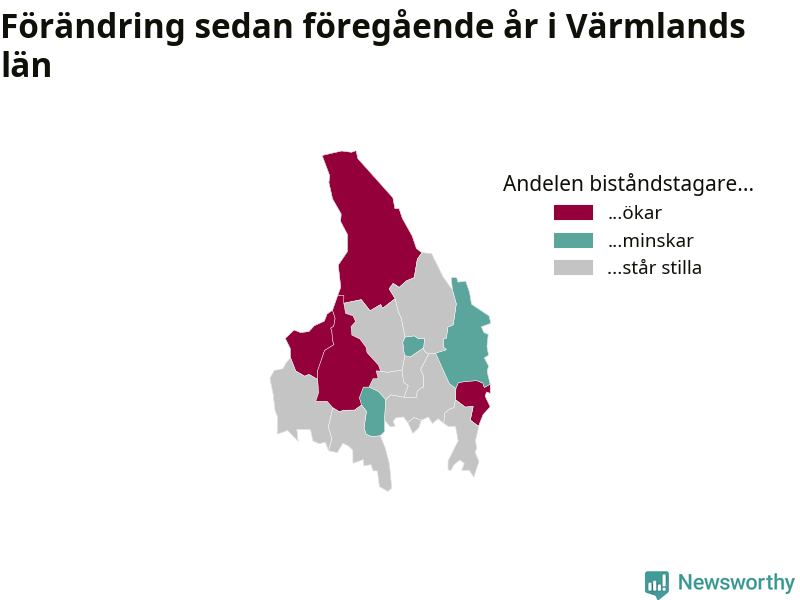 Förändring sedan föregående år i Värmlands län

Andelen biståndstagare...
...ökar
...minskar
...står stilla

Newsworthy